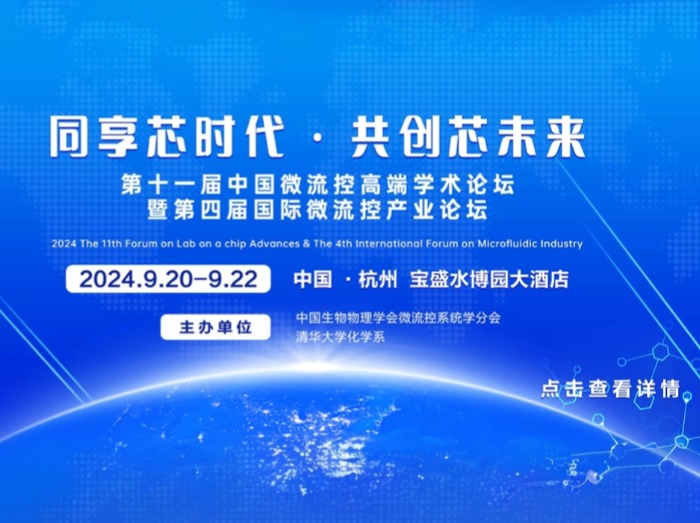 同享芯时代 · 共创芯未来

第十一届中国微流控高端学术论坛
暨第四届国际微流控产业论坛

2024 The 11th Forum on Lab on a chip Advances & The 4th International Forum on Microfluidic Industry

2024.9.20-9.22

中国 · 杭州 宝盛水博园大酒店

主办单位

中国生物物理学会微流控系统学分会
清华大学化学系

点击查看详情